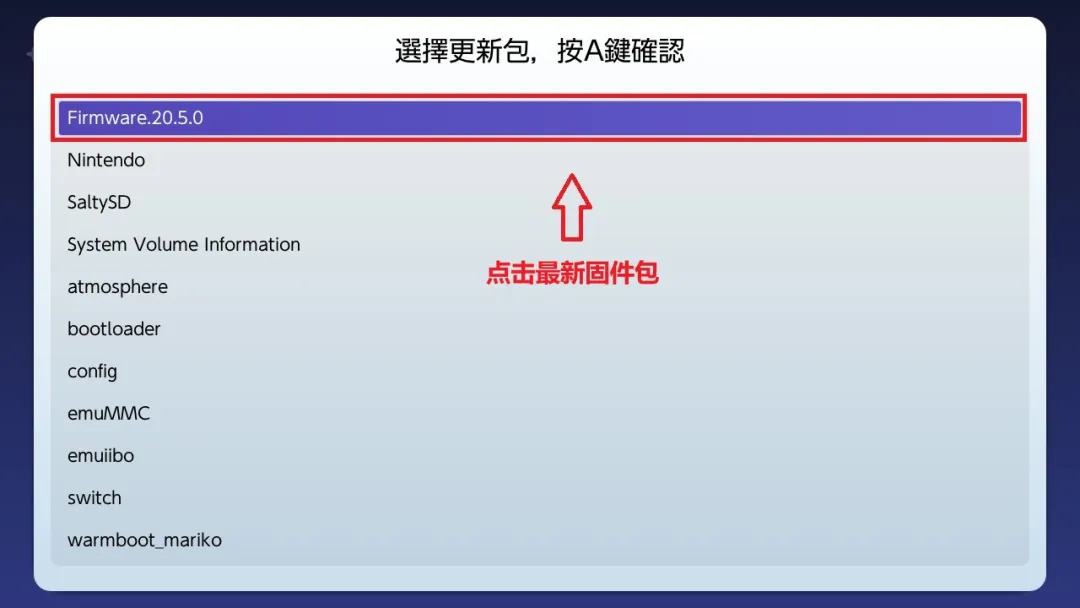 選擇更新包，按A鍵確認

Firmware.20.5.0
Nintendo
SaltySD
System Volume Information
atmosphere
bootloader
config
emuMMC
emuiibo
switch
warmboot_mariko

点击最新固件包